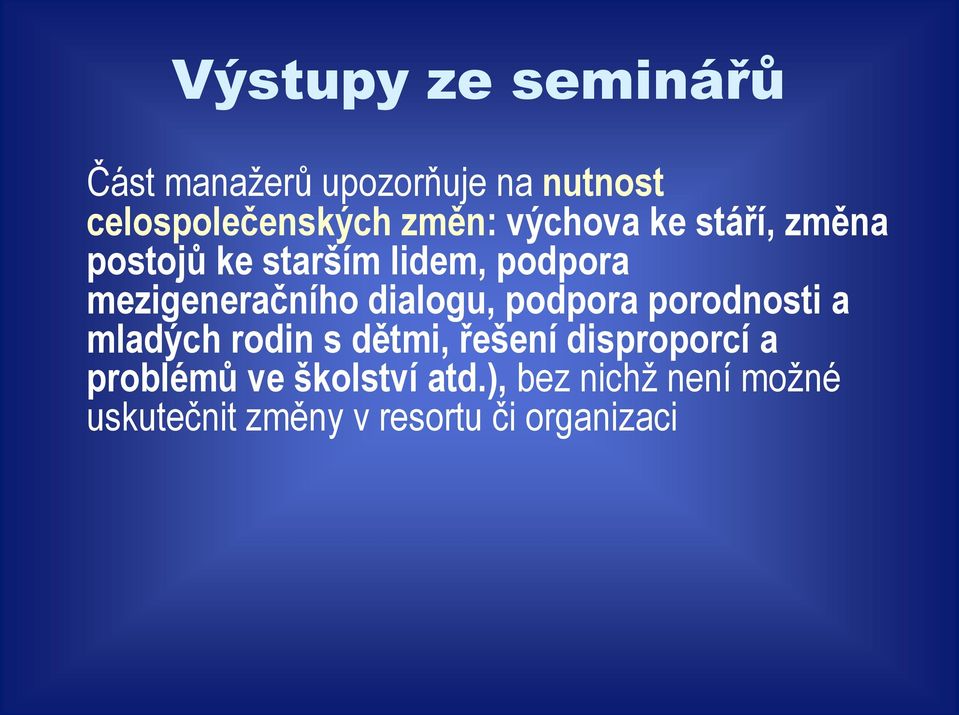 Výstupy ze seminářů

Část manažerů upozorňuje na nutnost celospolečenských změn: výchova ke stáří, změna postojů ke starším lidem, podpora mezigeneračního dialogu, podpora porodnosti a mladých rodin s dětmi, řešení disproporcí a problémů ve školství atd.), bez nichž není možné uskutečnit změny v resortu či organizaci